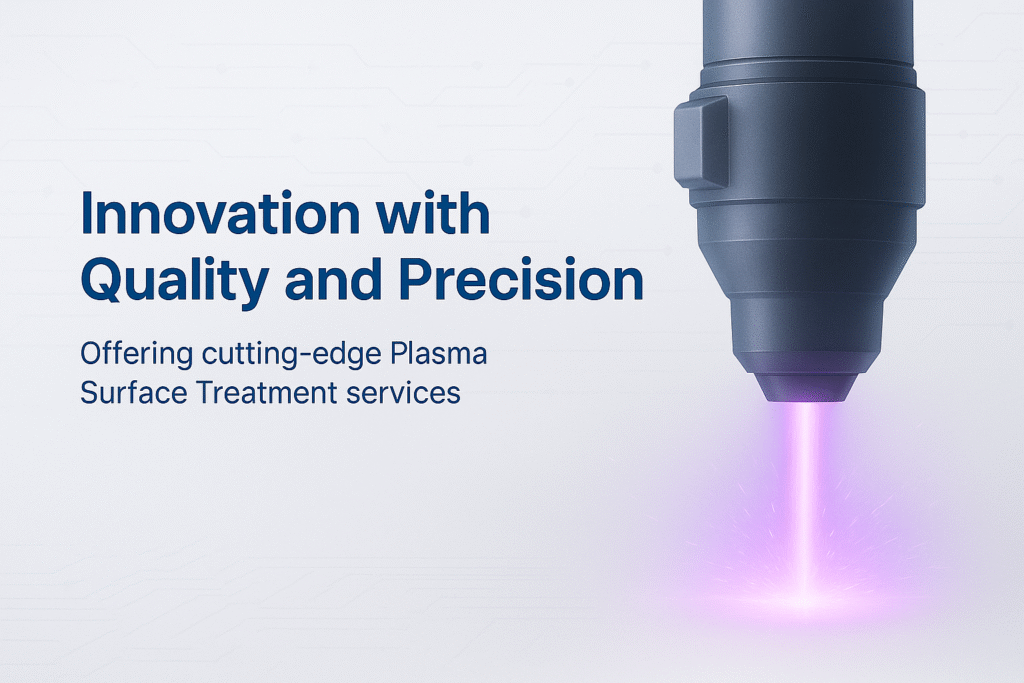 Innovation with Quality and Precision

Offering cutting-edge Plasma Surface Treatment services